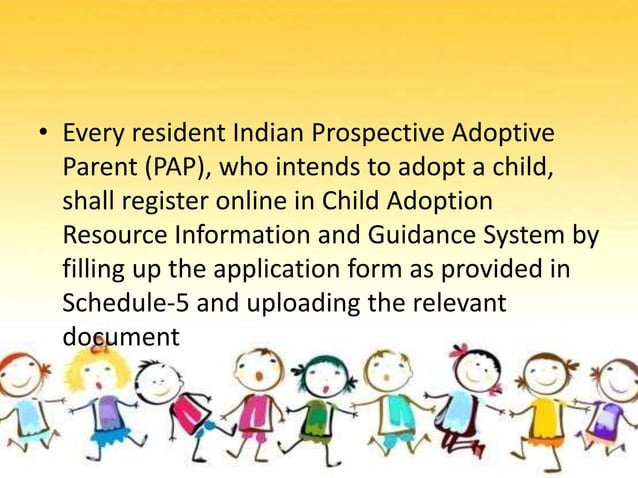 • Every resident Indian Prospective Adoptive Parent (PAP), who intends to adopt a child, shall register online in Child Adoption Resource Information and Guidance System by filling up the application form as provided in Schedule-5 and uploading the relevant document